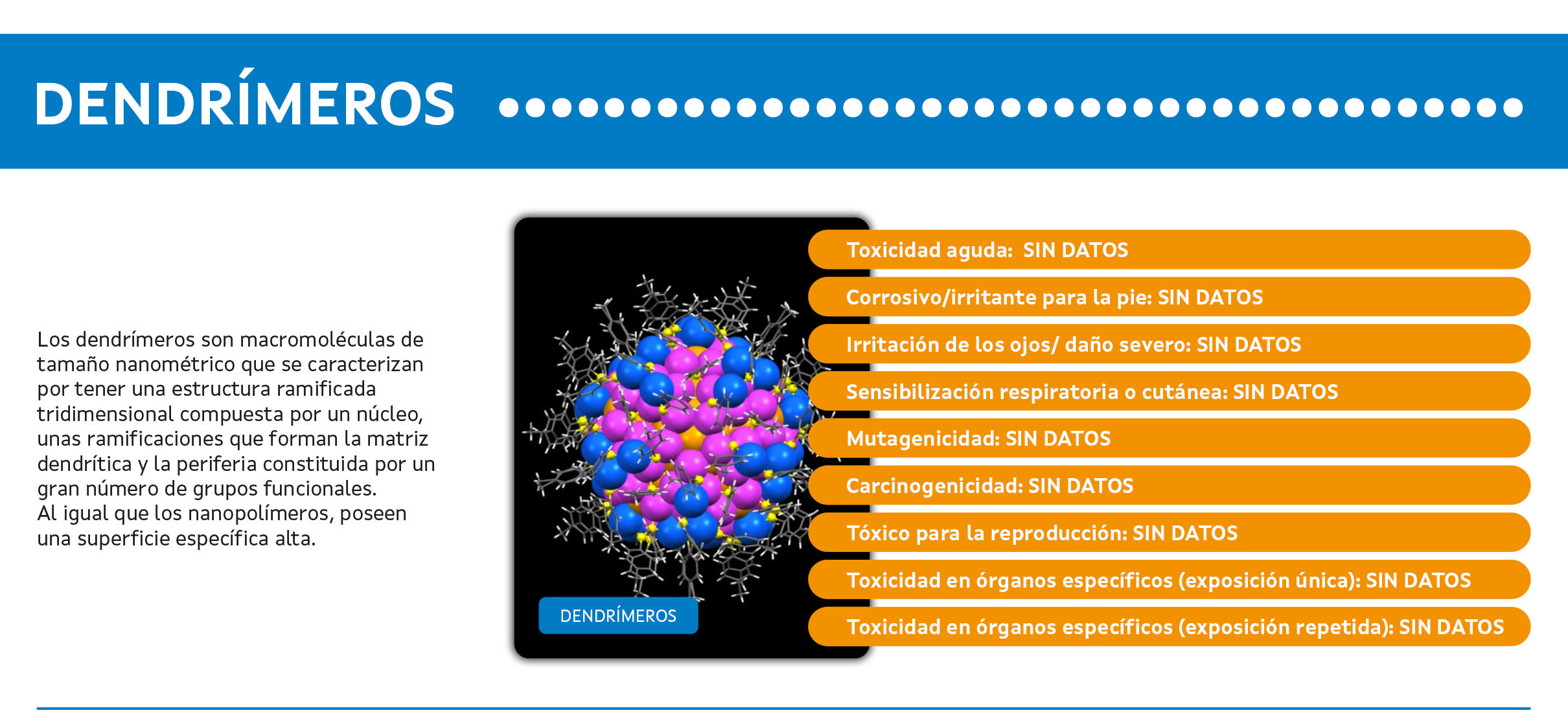 DENDRÍMEROS

Los dendrímeros son macromoléculas de tamaño nanométrico que se caracterizan por tener una estructura ramificada tridimensional compuesta por un núcleo, unas ramificaciones que forman la matriz dendrítica y la periferia constituida por un gran número de grupos funcionales.
Al igual que los nanopolímeros, poseen una superficie específica alta.

DENDRÍMEROS

Toxicidad aguda: SIN DATOS
Corrosivo/irritante para la pie: SIN DATOS
Irritación de los ojos/ daño severo: SIN DATOS
Sensibilización respiratoria o cutánea: SIN DATOS
Mutagenicidad: SIN DATOS
Carcinogenicidad: SIN DATOS
Tóxico para la reproducción: SIN DATOS
Toxicidad en órganos específicos (exposición única): SIN DATOS
Toxicidad en órganos específicos (exposición repetida): SIN DATOS